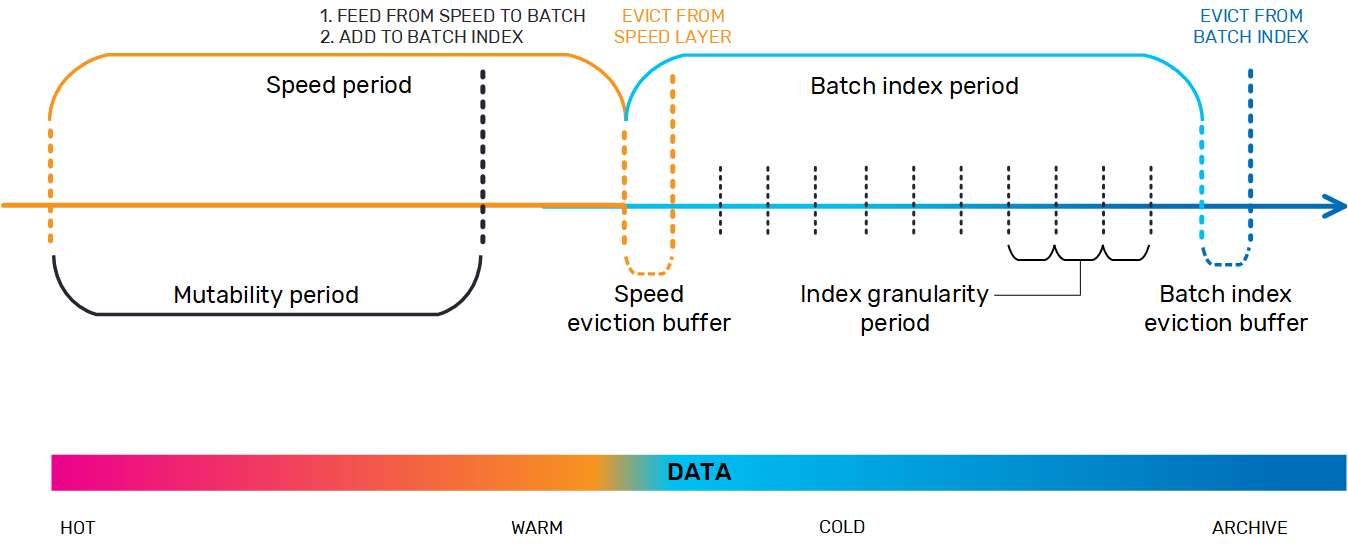 1. FEED FROM SPEED TO BATCH
2. ADD TO BATCH INDEX

EVICT FROM
SPEED LAYER

EVICT FROM
BATCH INDEX

Speed period

Batch index period

Mutability period

Speed
eviction buffer

Index granularity
period

Batch index
eviction buffer

DATA

HOT

WARM

COLD

ARCHIVE